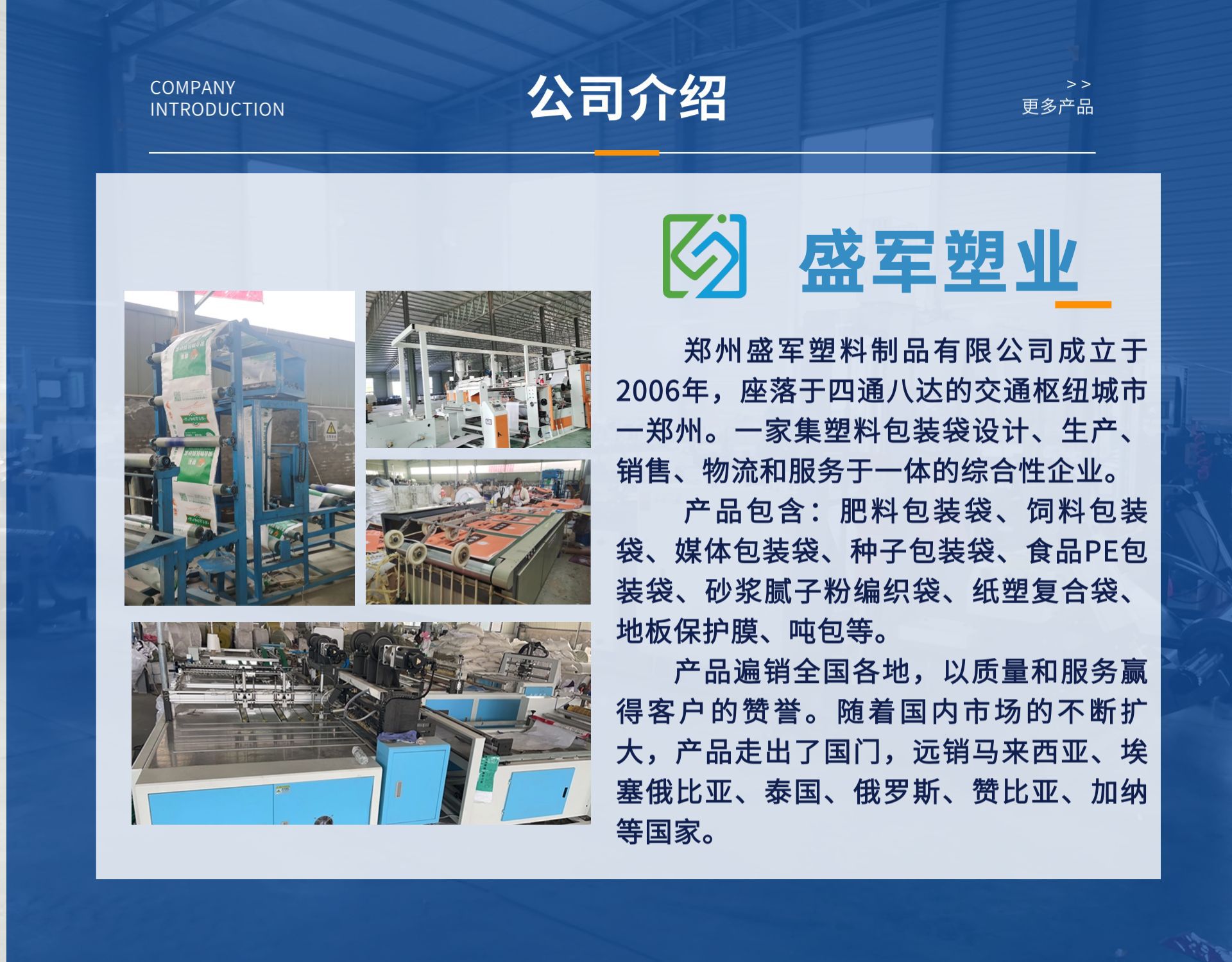 COMPANY INTRODUCTION

公司介绍

>>
更多产品

盛军塑业

郑州盛军塑料制品有限公司成立于2006年，座落于四通八达的交通枢纽城市一郑州。一家集塑料包装袋设计、生产、销售、物流和服务于一体的综合性企业。

产品包含：肥料包装袋、饲料包装袋、媒体包装袋、种子包装袋、食品PE包装袋、砂浆腻子粉编织袋、纸塑复合袋、地板保护膜、吨包等。

产品遍销全国各地，以质量和服务赢得客户的赞誉。随着国内市场的不断扩大，产品走出了国门，远销马来西亚、埃塞俄比亚、泰国、俄罗斯、赞比亚、加纳等国家。